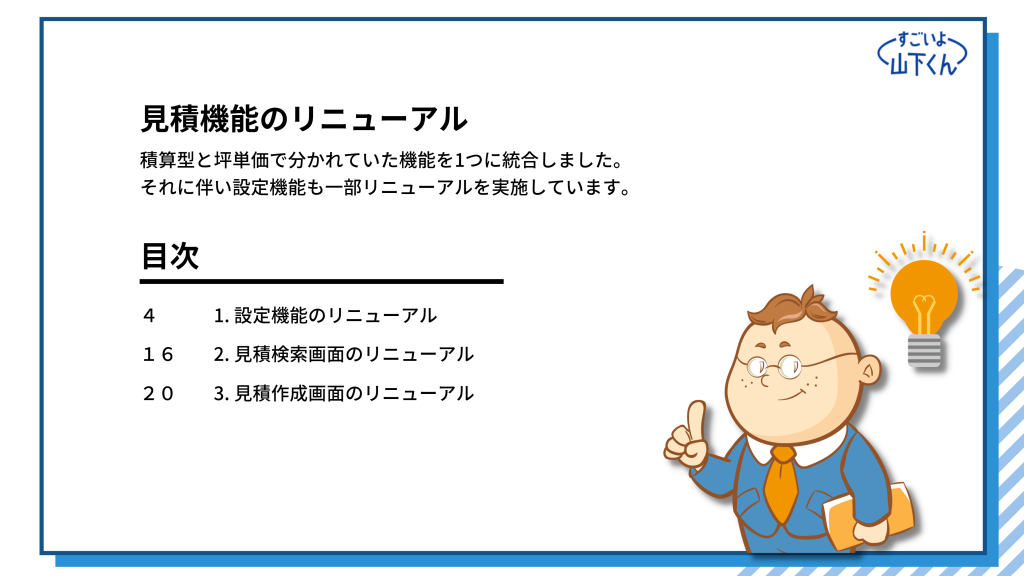 すごいよ
山下くん

見積機能のリニューアル

積算型と坪単価で分かれていた機能を1つに統合しました。
それに伴い設定機能も一部リニューアルを実施しています。

目次

４　1. 設定機能のリニューアル
１６　2. 見積検索画面のリニューアル
２０　3. 見積作成画面のリニューアル